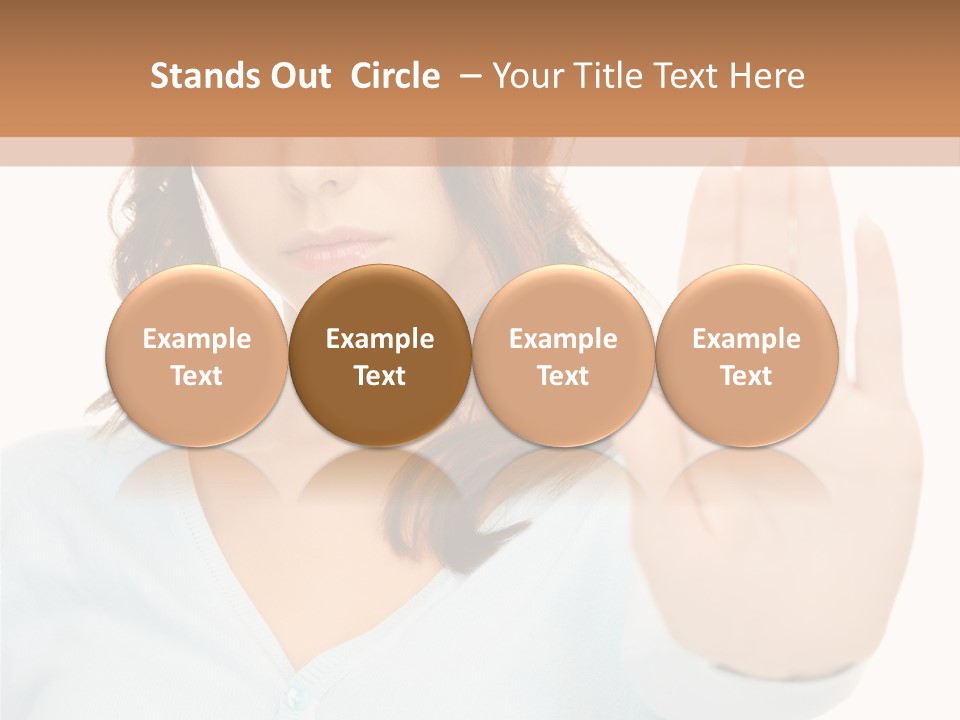 Stands Out  Circle – Your Title Text Here

Example Text

Example Text

Example Text

Example Text